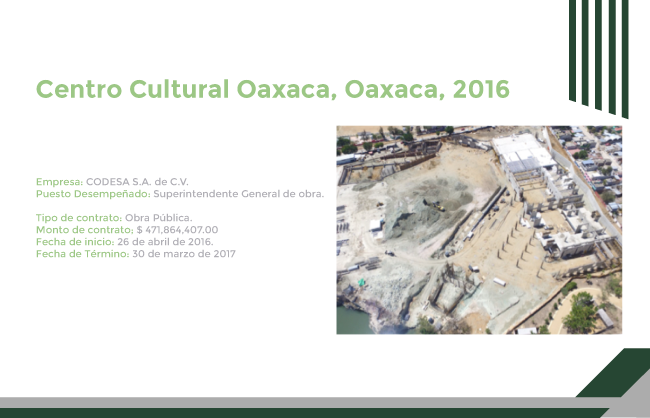 Centro Cultural Oaxaca, Oaxaca, 2016

Empresa: CODESA S.A. de C.V.
Puesto Desempeñado: Superintendente General de obra.

Tipo de contrato: Obra Pública.
Monto de contrato: $ 471,864,407.00
Fecha de inicio: 26 de abril de 2016.
Fecha de Término: 30 de marzo de 2017